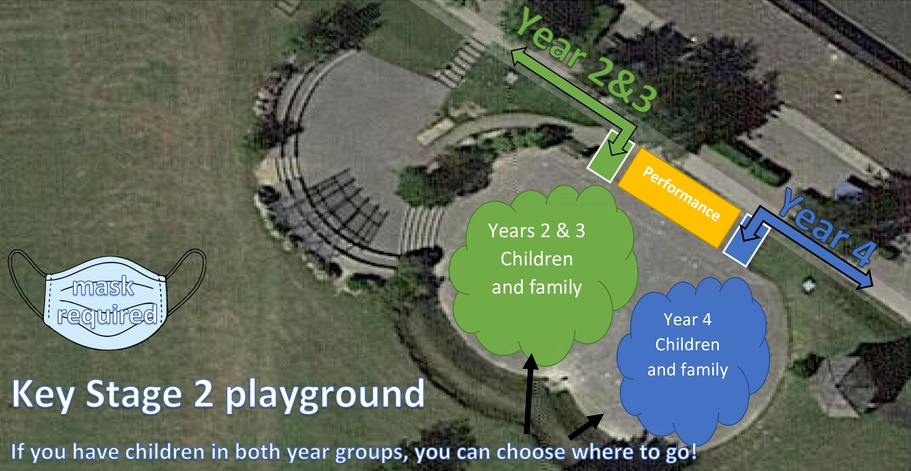 Year 2&3

Performance

Year 4

Years 2 & 3 Children and family

Year 4 Children and family

mask required

Key Stage 2 playground

If you have children in both year groups, you can choose where to go!